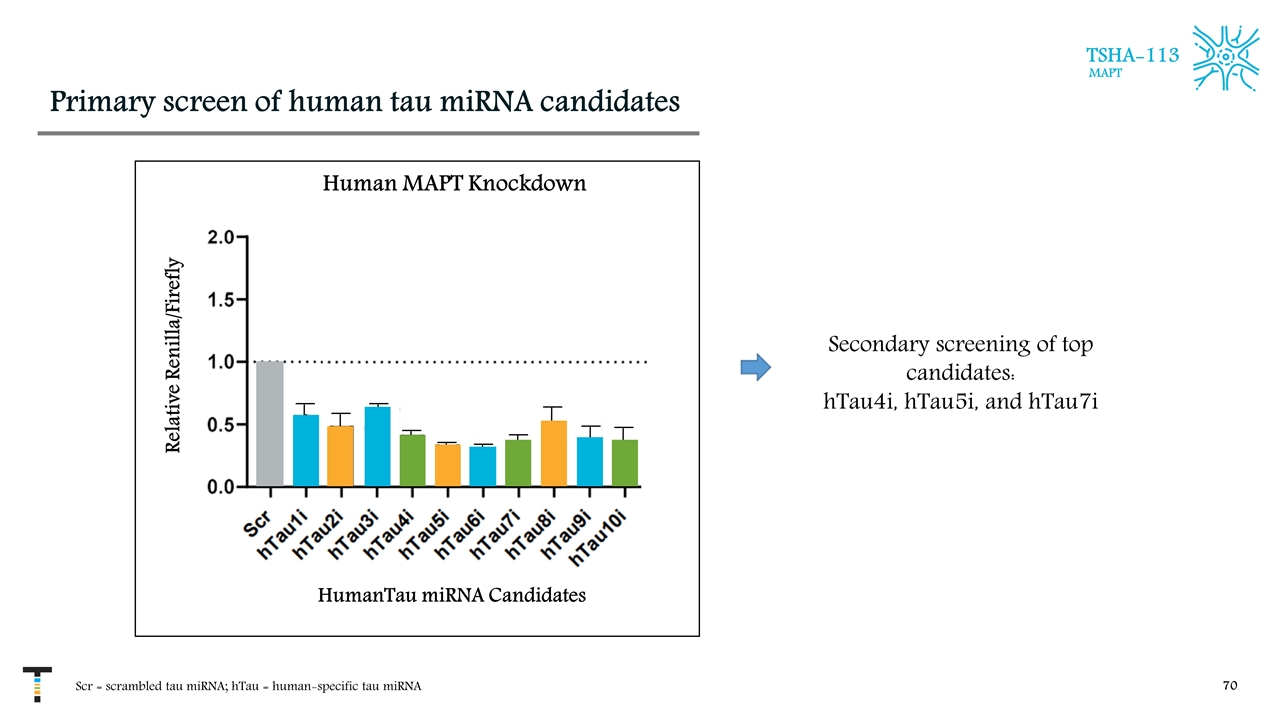 TSHA-113
MAPT

Primary screen of human tau miRNA candidates

Human MAPT Knockdown

Relative Renilla/Firefly

2.0
1.5
1.0
0.5
0.0

Scr
hTau1i
hTau2i
hTau3i
hTau4i
hTau5i
hTau6i
hTau7i
hTau8i
hTau9i
hTau10i

HumanTau miRNA Candidates

Secondary screening of top candidates:
hTau4i, hTau5i, and hTau7i

Scr = scrambled tau miRNA; hTau = human-specific tau miRNA

70